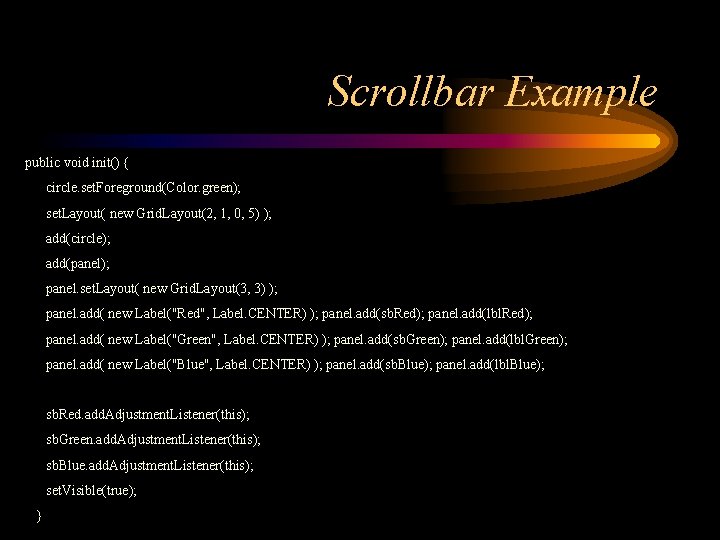 Scrollbar Example

public void init() {
circle.setForeground(Color.green);
setLayout( new GridLayout(2, 1, 0, 5) );
add(circle);
add(panel);
panel.setLayout( new GridLayout(3, 3) );
panel.add( new Label("Red", Label.CENTER) ); panel.add(sbRed); panel.add(lblRed);
panel.add( new Label("Green", Label.CENTER) ); panel.add(sbGreen); panel.add(lblGreen);
panel.add( new Label("Blue", Label.CENTER) ); panel.add(sbBlue); panel.add(lblBlue);

sbRed.addAdjustmentListener(this);
sbGreen.addAdjustmentListener(this);
sbBlue.addAdjustmentListener(this);
setVisible(true);
}